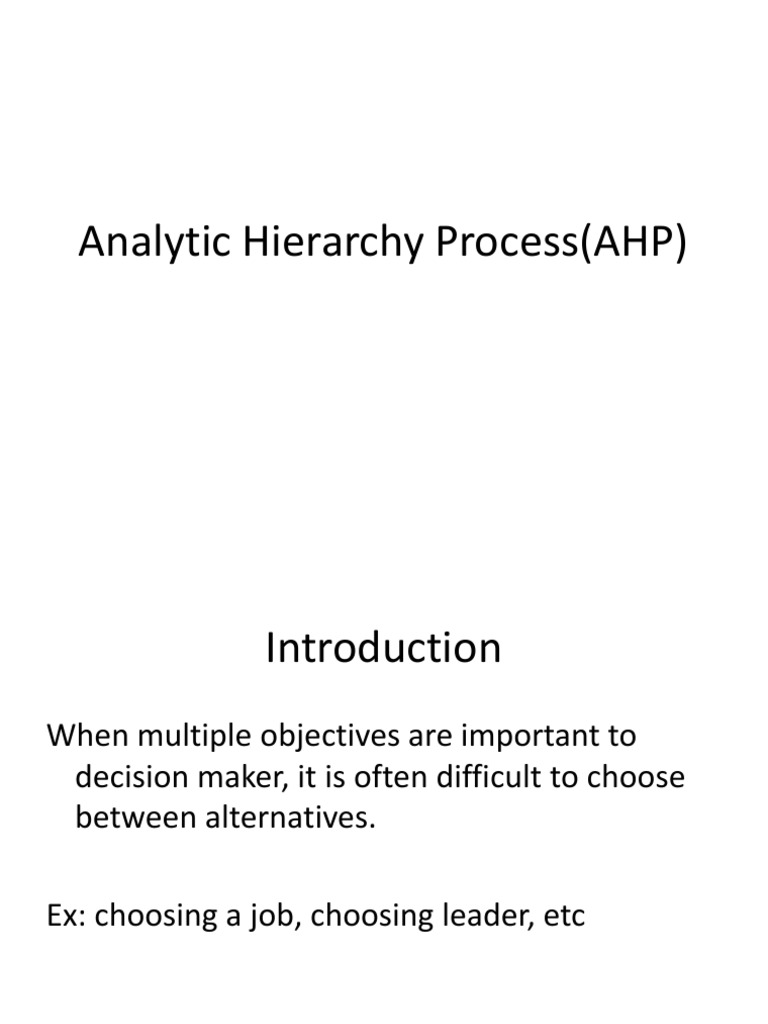 Analytic Hierarchy Process(AHP)

Introduction

When multiple objectives are important to decision maker, it is often difficult to choose between alternatives.

Ex: choosing a job, choosing leader, etc